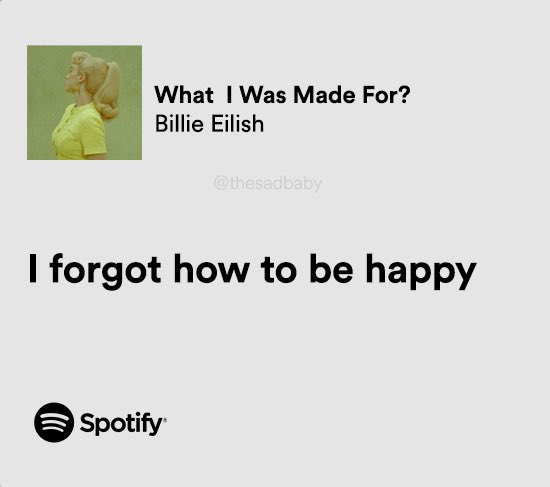 What I Was Made For?
Billie Eilish

@thesadbaby

I forgot how to be happy

Spotify